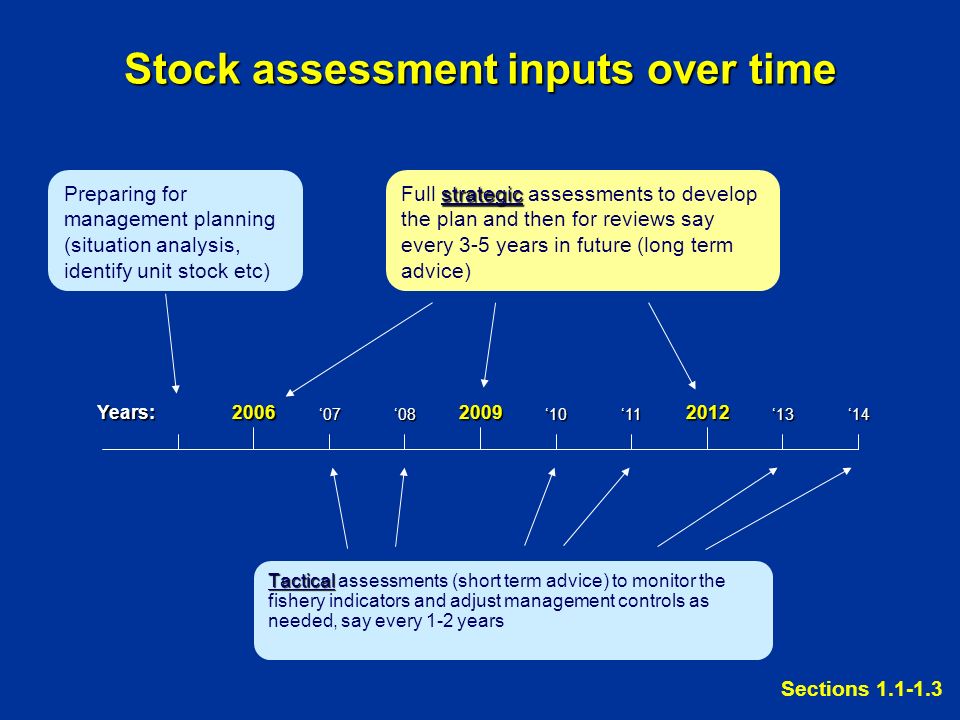 Stock assessment inputs over time

Preparing for management planning (situation analysis, identify unit stock etc)

Full strategic assessments to develop the plan and then for reviews say every 3-5 years in future (long term advice)

Years: 2006 '07 '08 2009 '10 '11 2012 '13 '14

Tactical assessments (short term advice) to monitor the fishery indicators and adjust management controls as needed, say every 1-2 years

Sections 1.1-1.3